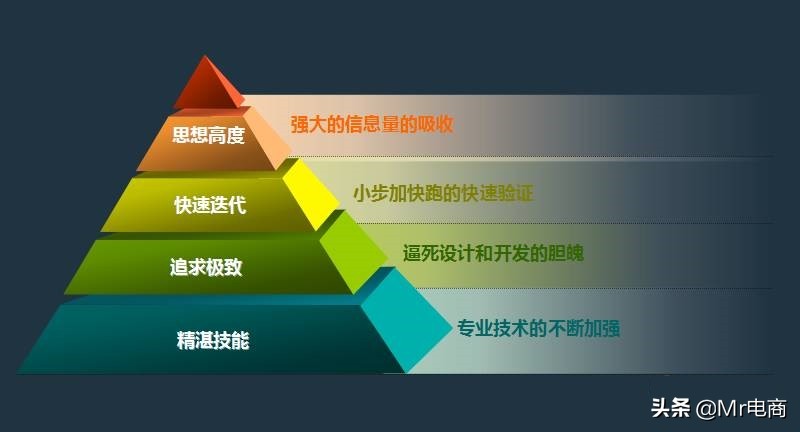 思想高度
强大的信息量的吸收
快速迭代
小步加快跑的快速验证
追求极致
逼死设计和开发的胆魄
精湛技能
专业技术的不断加强
头条 @Mr电商